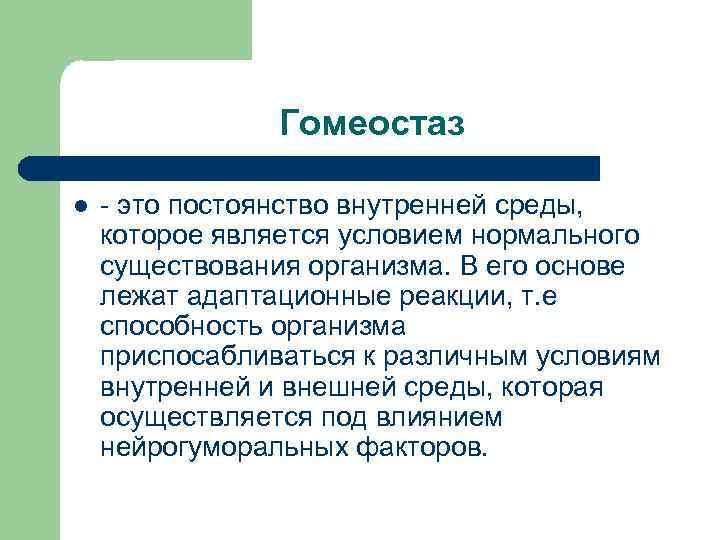 Гомеостаз

- это постоянство внутренней среды, которое является условием нормального существования организма. В его основе лежат адаптационные реакции, т.е способность организма приспосабливаться к различным условиям внутренней и внешней среды, которая осуществляется под влиянием нейрогуморальных факторов.